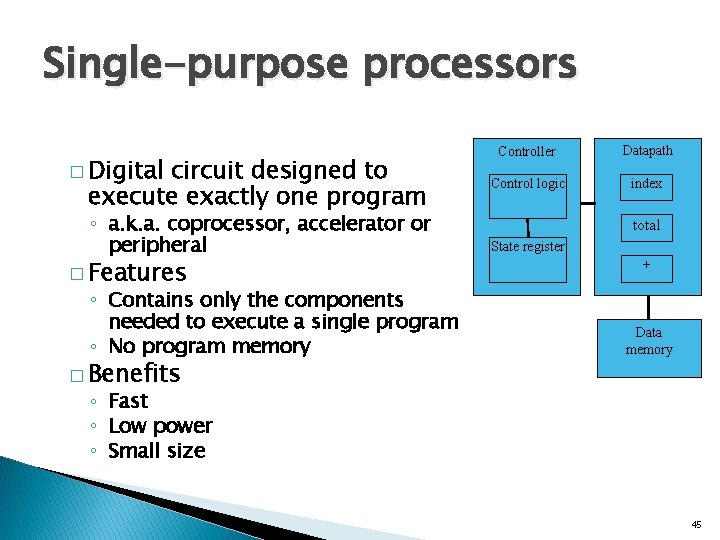 Single-purpose processors

□ Digital circuit designed to execute exactly one program
◦ a.k.a. coprocessor, accelerator or peripheral
□ Features
◦ Contains only the components needed to execute a single program
◦ No program memory
□ Benefits
◦ Fast
◦ Low power
◦ Small size

Controller
Control logic
State register
Datapath
index
total
+
Data memory

45